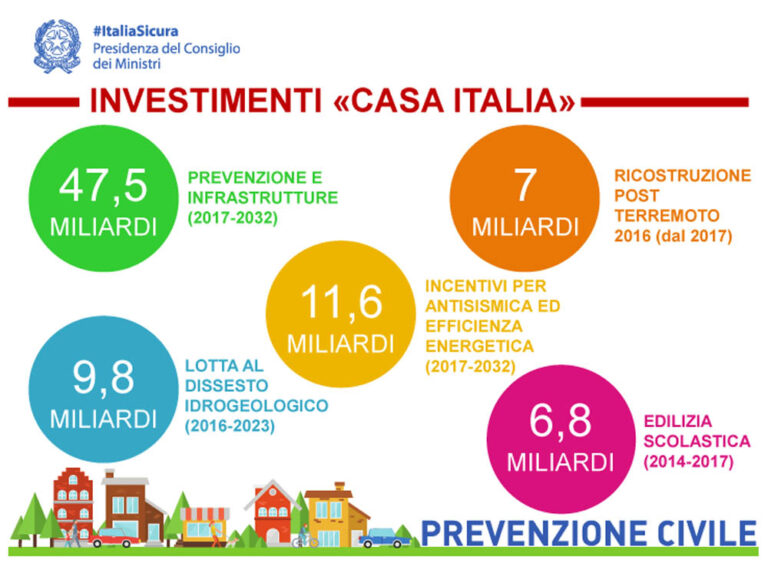 #ItaliaSicura
Presidenza del Consiglio dei Ministri

INVESTIMENTI «CASA ITALIA»

47,5 MILIARDI

PREVENZIONE E INFRASTRUTTURE (2017-2032)

7 MILIARDI

RICOSTRUZIONE POST TERREMOTO 2016 (dal 2017)

11,6 MILIARDI

INCENTIVI PER ANTISISMICA ED EFFICIENZA ENERGETICA (2017-2032)

9,8 MILIARDI

LOTTA AL DISSESTO IDROGEOLOGICO (2016-2023)

6,8 MILIARDI

EDILIZIA SCOLASTICA (2014-2017)

PREVENZIONE CIVILE